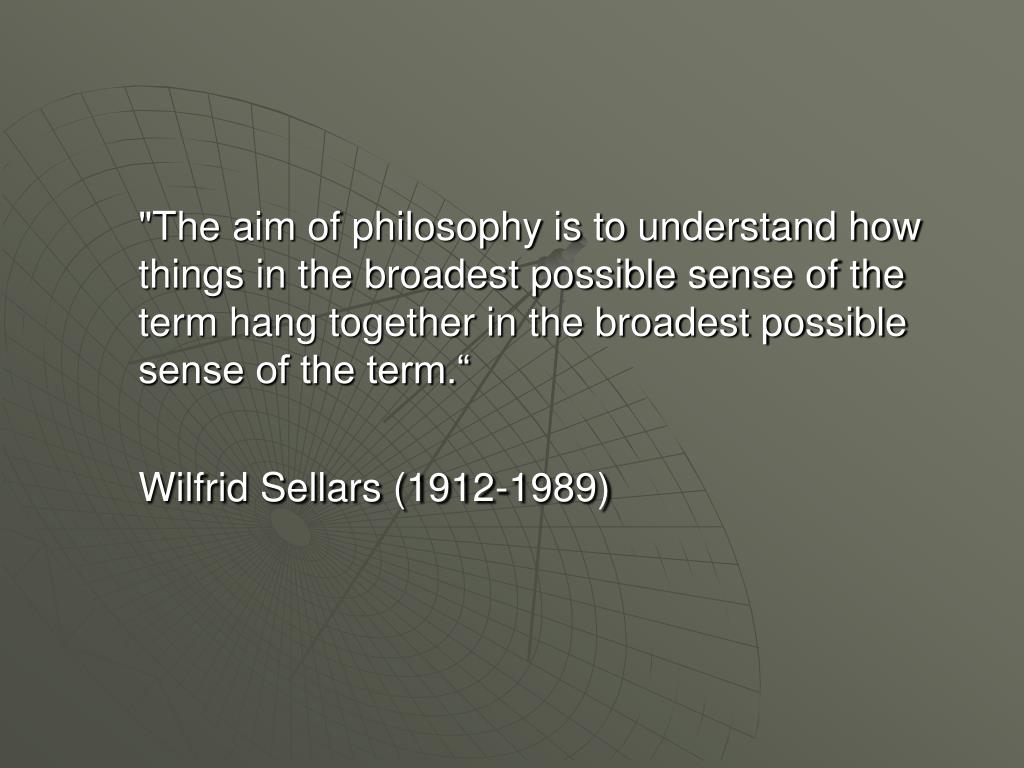 "The aim of philosophy is to understand how things in the broadest possible sense of the term hang together in the broadest possible sense of the term.“

Wilfrid Sellars (1912-1989)